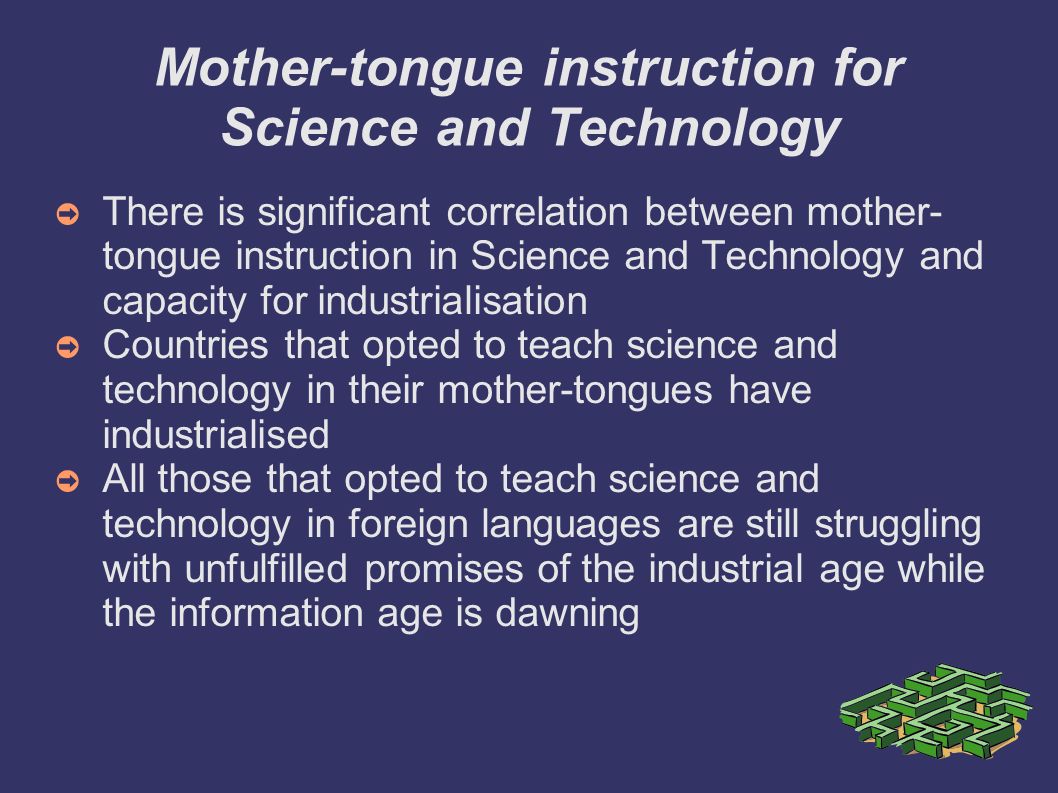 Mother-tongue instruction for Science and Technology

➲ There is significant correlation between mother-tongue instruction in Science and Technology and capacity for industrialisation
➲ Countries that opted to teach science and technology in their mother-tongues have industrialised
➲ All those that opted to teach science and technology in foreign languages are still struggling with unfulfilled promises of the industrial age while the information age is dawning